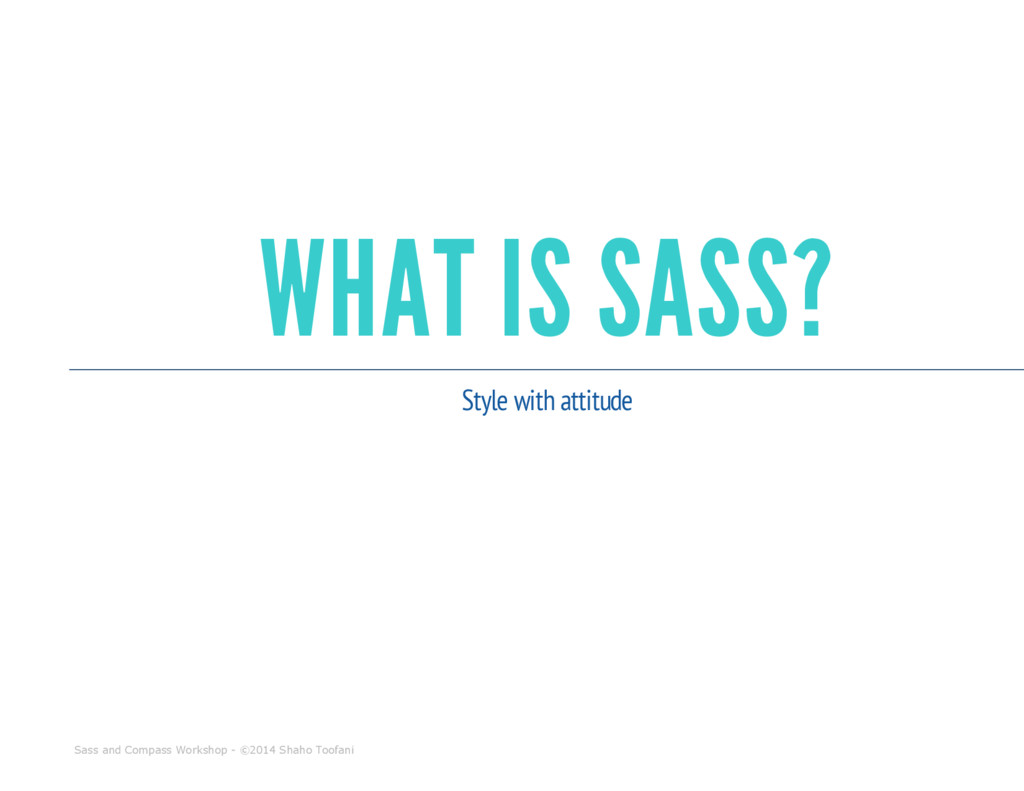 WHAT IS SASS?

Style with attitude

Sass and Compass Workshop - ©2014 Shaho Toofani